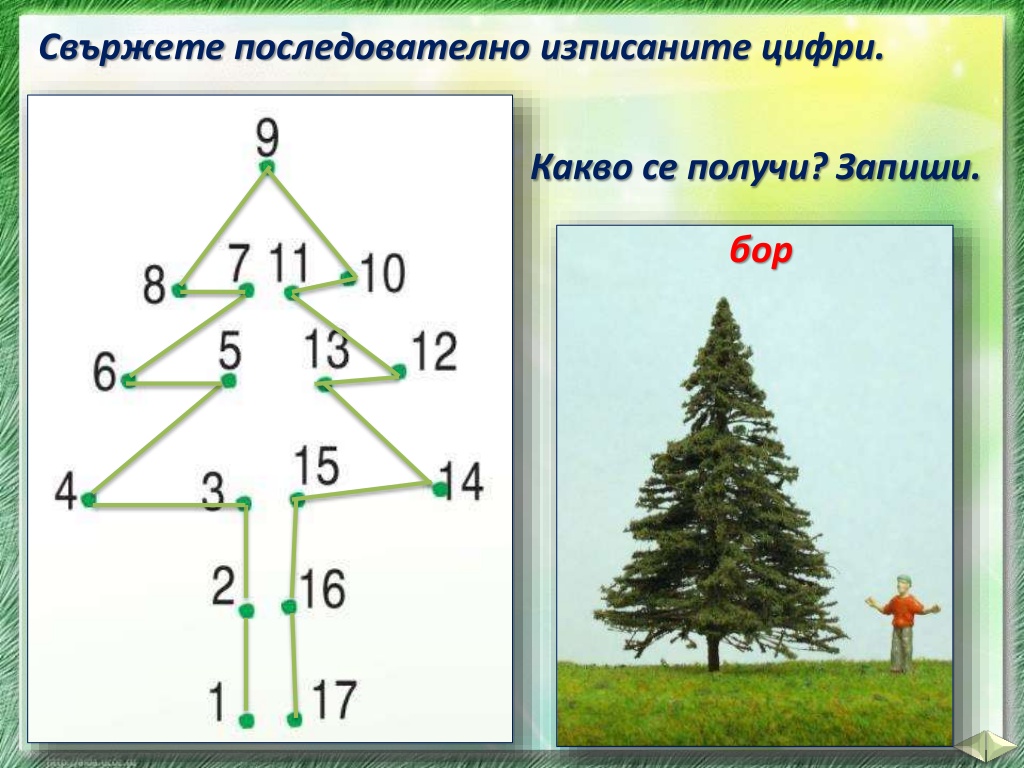 Свържете последователно изписаните цифри.

9
8 7 11 10
6 5 13 12
4 3 15 14
2 16
1 17

Какво се получи? Запиши.

бор